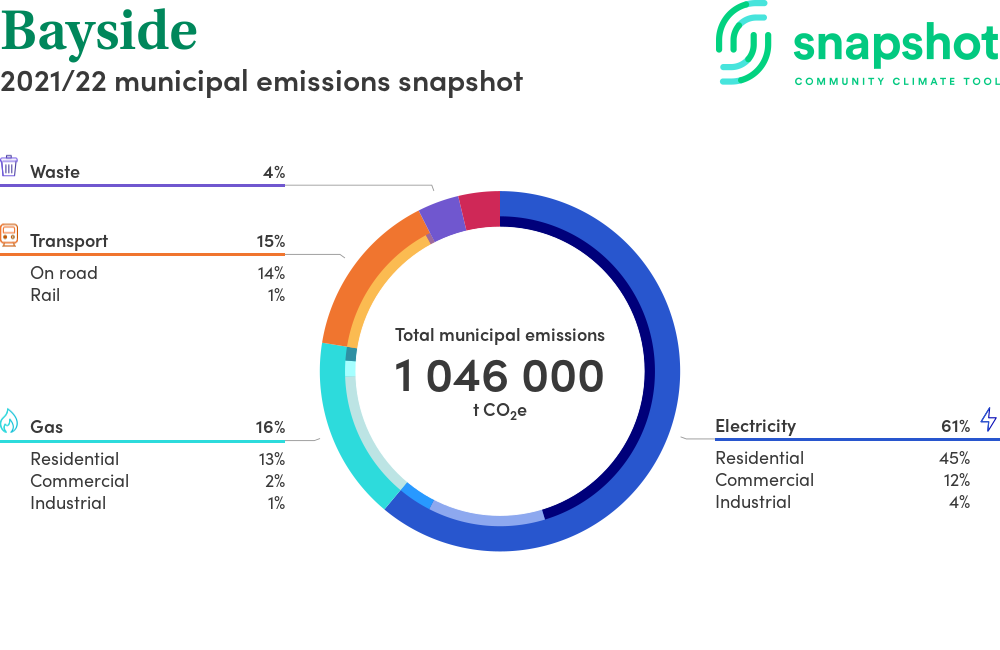 Bayside
2021/22 municipal emissions snapshot

snapshot
COMMUNITY CLIMATE TOOL

Waste 4%

Transport 15%
On road 14%
Rail 1%

Gas 16%
Residential 13%
Commercial 2%
Industrial 1%

Total municipal emissions
1 046 000
t $CO_2e$

Electricity 61%
Residential 45%
Commercial 12%
Industrial 4%